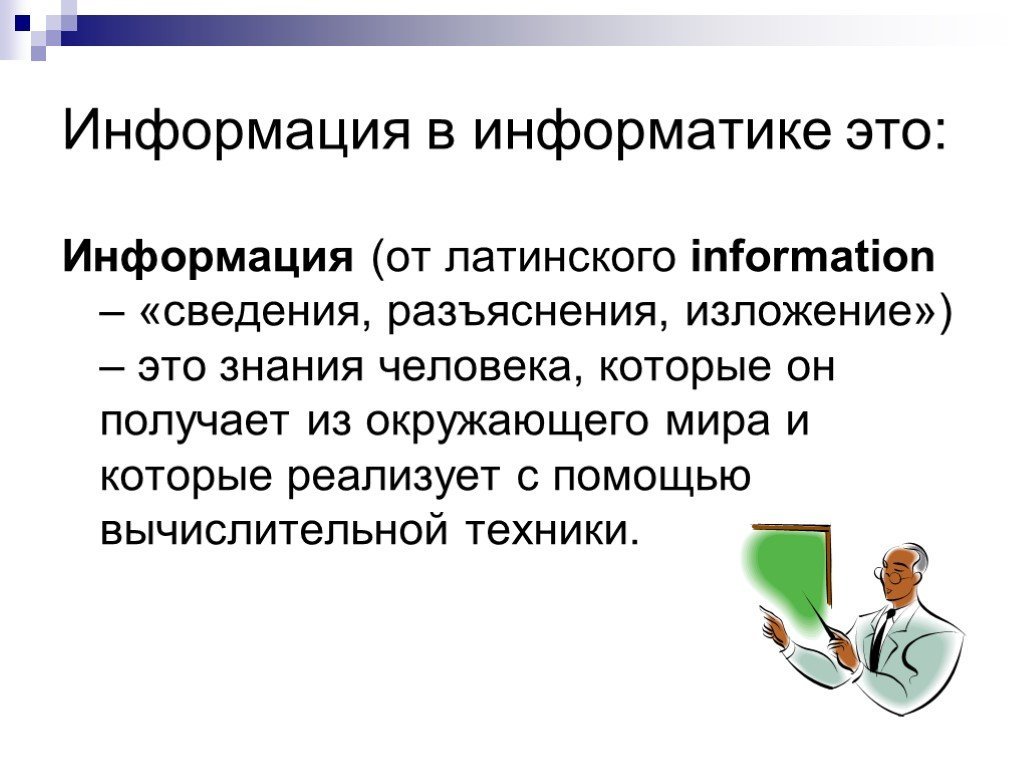 Информация в информатике это:

Информация (от латинского information – «сведения, разъяснения, изложение») – это знания человека, которые он получает из окружающего мира и которые реализует с помощью вычислительной техники.